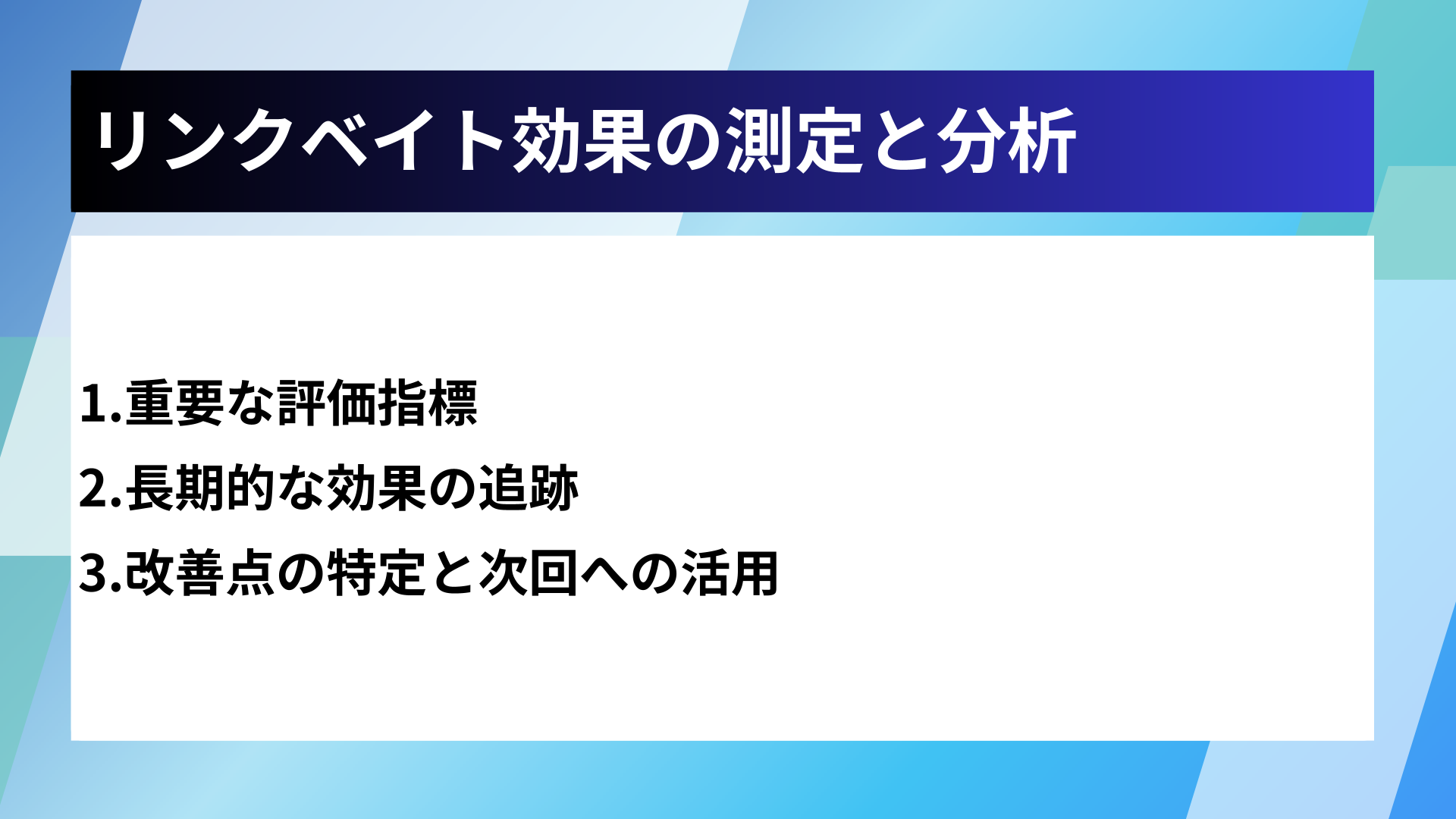 リンクベイト効果の測定と分析

1.重要な評価指標
2.長期的な効果の追跡
3.改善点の特定と次回への活用